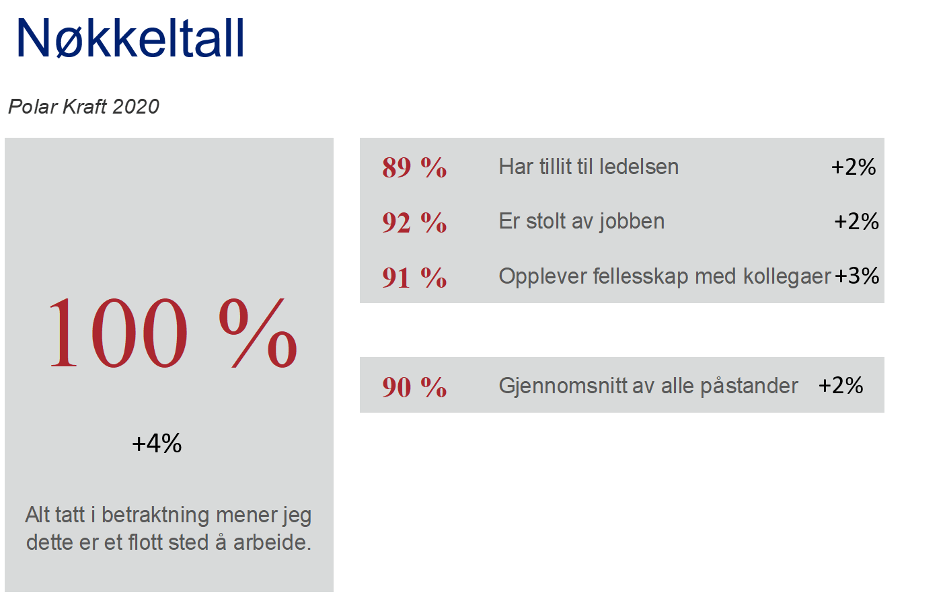 Nøkkeltall

Polar Kraft 2020

100 %

+4%

Alt tatt i betraktning mener jeg dette er et flott sted å arbeide.

89 % Har tillit til ledelsen +2%

92 % Er stolt av jobben +2%

91 % Opplever fellesskap med kollegaer +3%

90 % Gjennomsnitt av alle påstander +2%